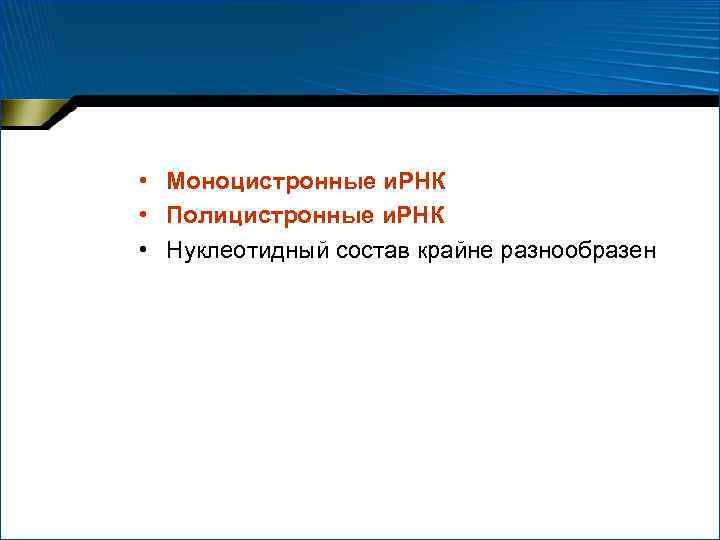 • Моноцистронные иРНК
• Полицистронные иРНК
• Нуклеотидный состав крайне разнообразен